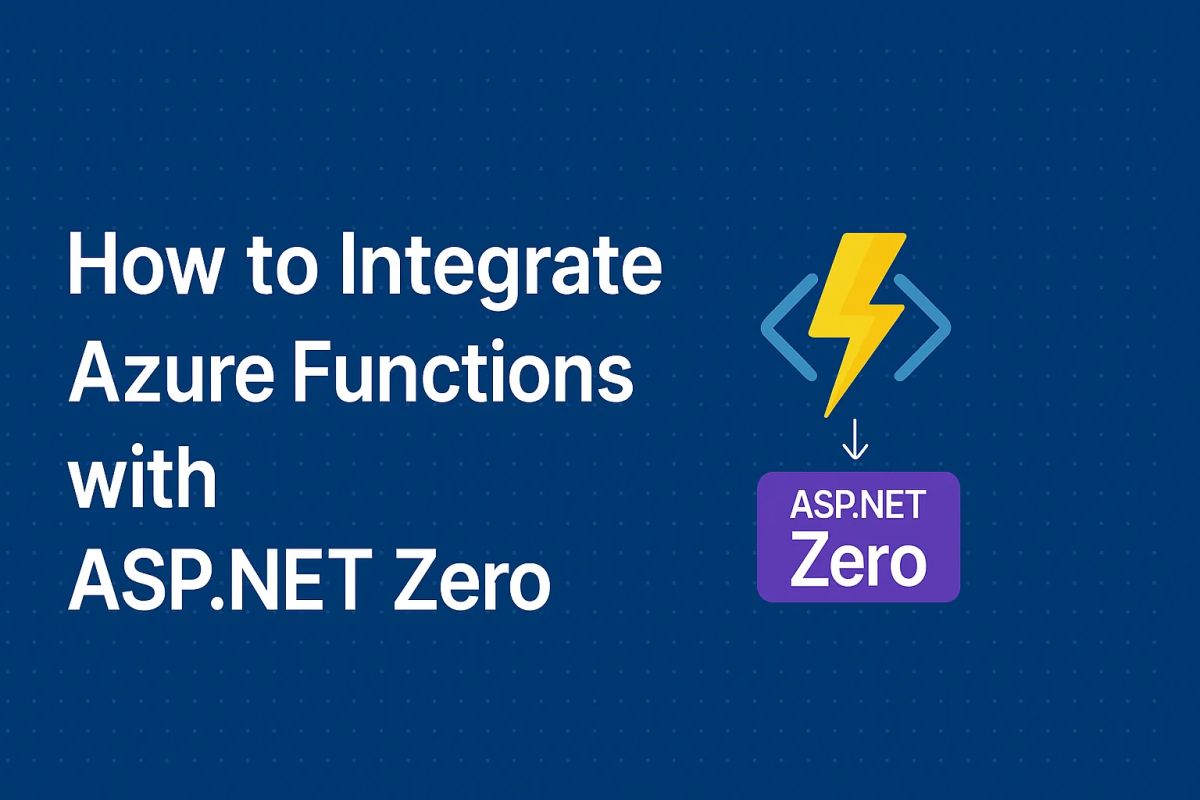 How to Integrate Azure Functions with ASP.NET Zero

ASP.NET Zero